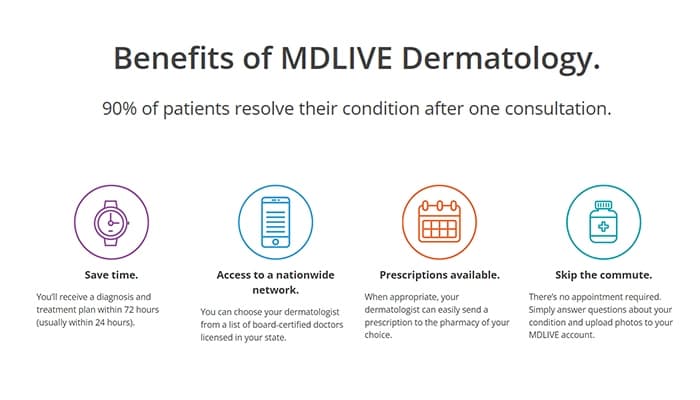 Benefits of MDLIVE Dermatology.

90% of patients resolve their condition after one consultation.

Save time.

You'll receive a diagnosis and treatment plan within 72 hours (usually within 24 hours).

Access to a nationwide network.

You can choose your dermatologist from a list of board-certified doctors licensed in your state.

Prescriptions available.

When appropriate, your dermatologist can easily send a prescription to the pharmacy of your choice.

Skip the commute.

There's no appointment required. Simply answer questions about your condition and upload photos to your MDLIVE account.